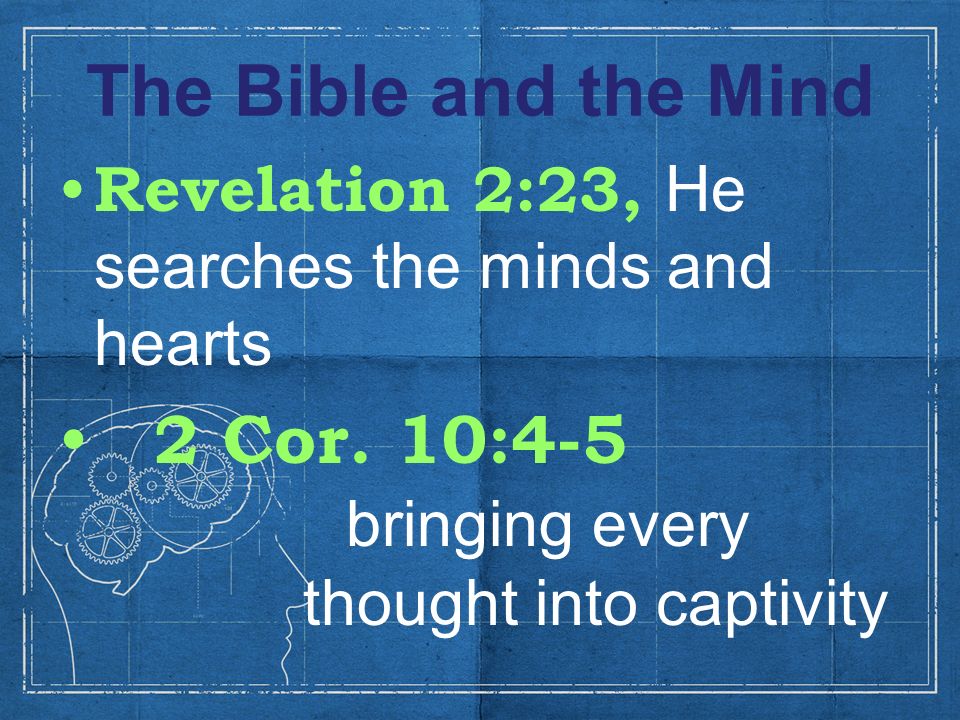 The Bible and the Mind

• Revelation 2:23, He searches the minds and hearts

• 2 Cor. 10:4-5

bringing every thought into captivity